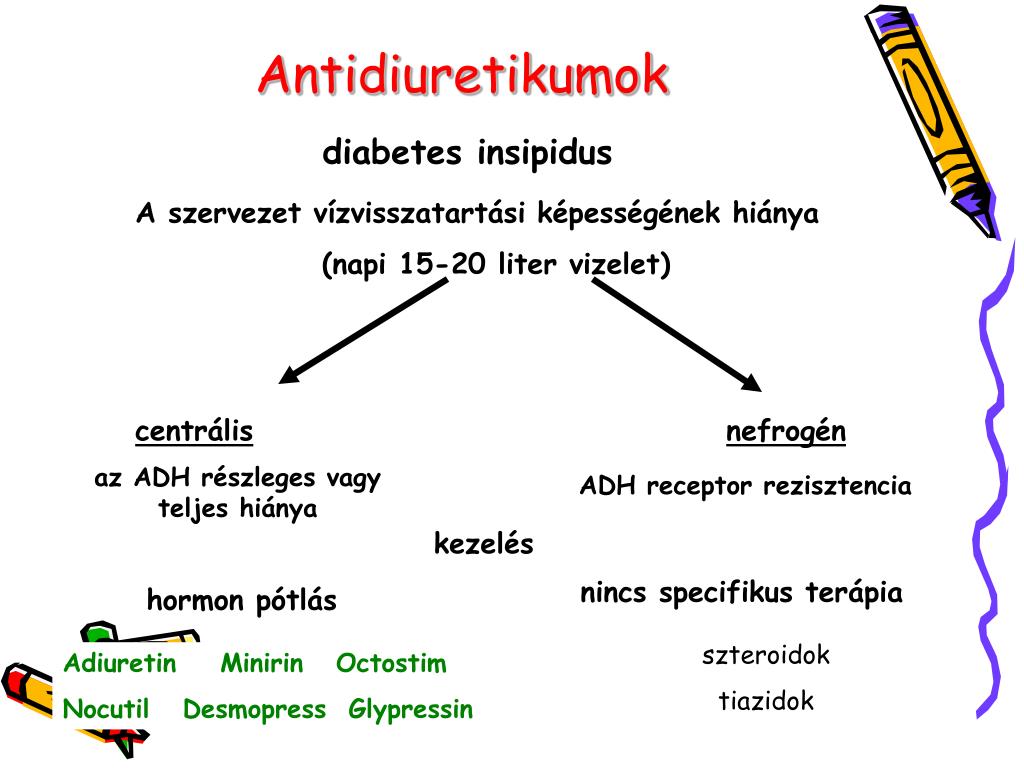 Antidiuretikumok

diabetes insipidus

A szervezet vízvisszatartási képességének hiánya

(napi 15-20 liter vizelet)

centrális

az ADH részleges vagy teljes hiánya

nefrogén

ADH receptor rezisztencia

kezelés

hormon pótlás

nincs specifikus terápia

Adiuretin Minirin Octostim

Nocutil Desmopress Glypressin

szteroidok

tiazidok